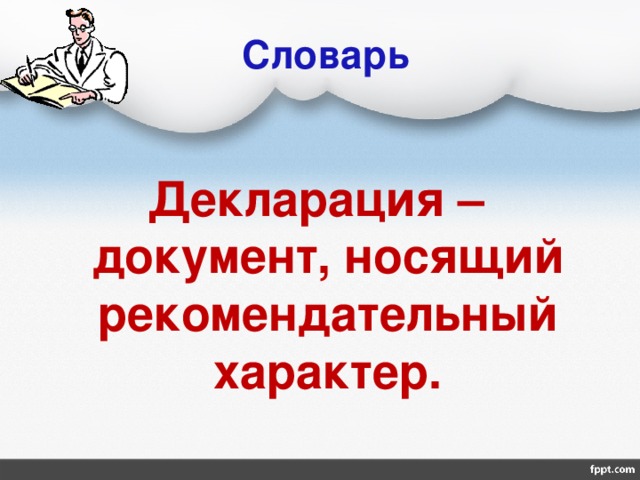 Словарь

Декларация – документ, носящий рекомендательный характер.

fppt.com